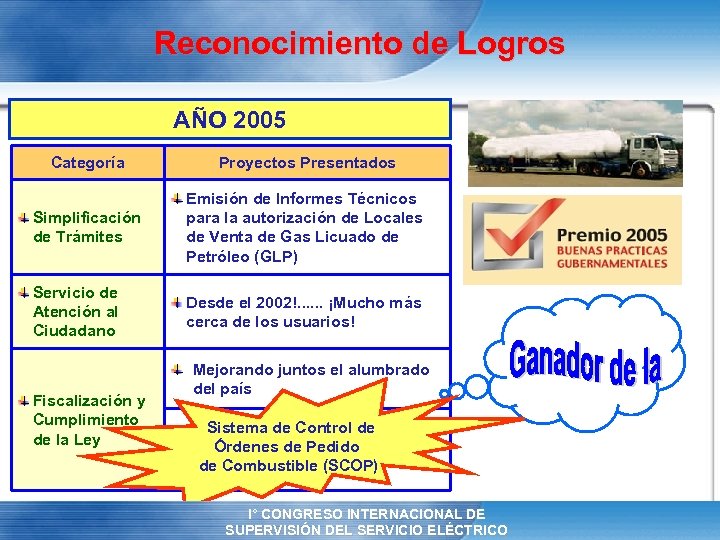 Reconocimiento de Logros

AÑO 2005

| Categoría | Proyectos Presentados |
|---|---|
| Simplificación de Trámites | Emisión de Informes Técnicos para la autorización de Locales de Venta de Gas Licuado de Petróleo (GLP) |
| Servicio de Atención al Ciudadano | Desde el 2002!...... ¡Mucho más cerca de los usuarios! |
| Fiscalización y Cumplimiento de la Ley | Mejorando juntos el alumbrado del país |

Sistema de Control de Órdenes de Pedido de Combustible (SCOP)

Premio 2005
BUENAS PRACTICAS GUBERNAMENTALES

Ganador de la

I° CONGRESO INTERNACIONAL DE SUPERVISIÓN DEL SERVICIO ELÉCTRICO